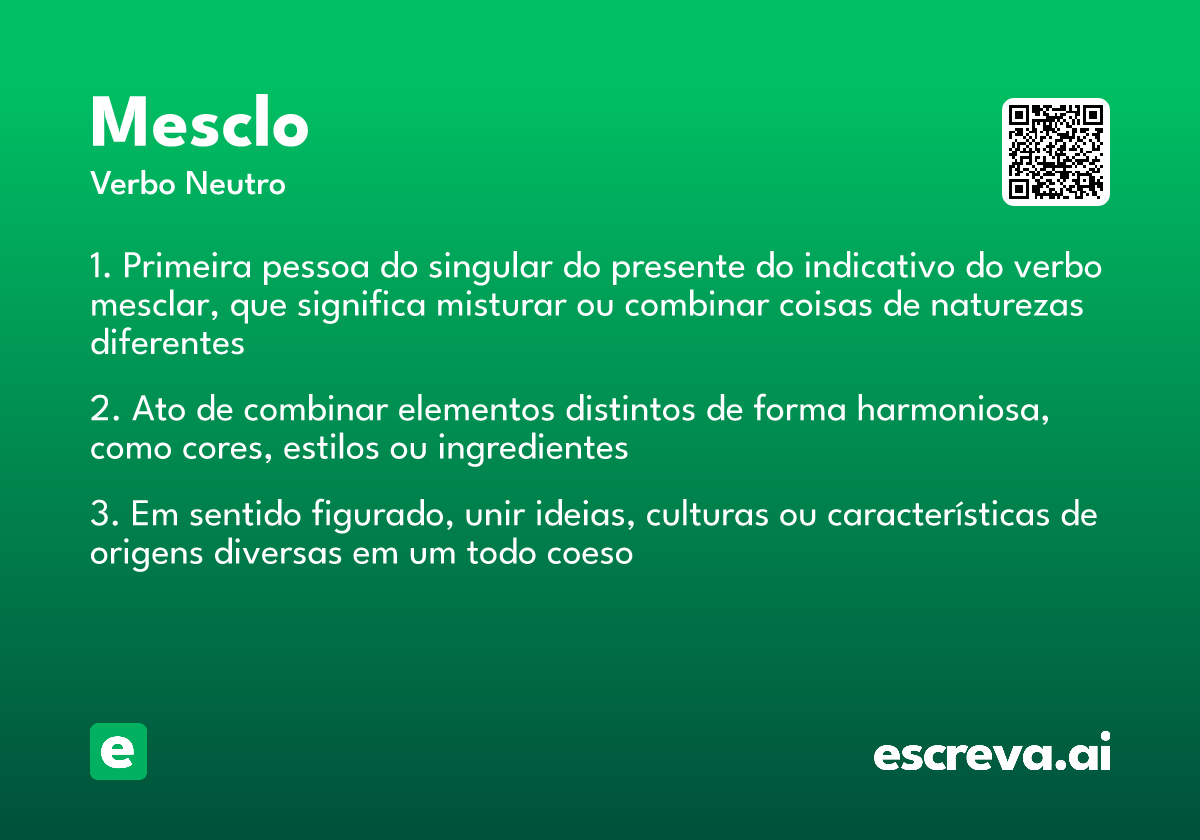 Mesclo
Verbo Neutro

1. Primeira pessoa do singular do presente do indicativo do verbo mesclar, que significa misturar ou combinar coisas de naturezas diferentes

2. Ato de combinar elementos distintos de forma harmoniosa, como cores, estilos ou ingredientes

3. Em sentido figurado, unir ideias, culturas ou características de origens diversas em um todo coeso

e

escreva.ai